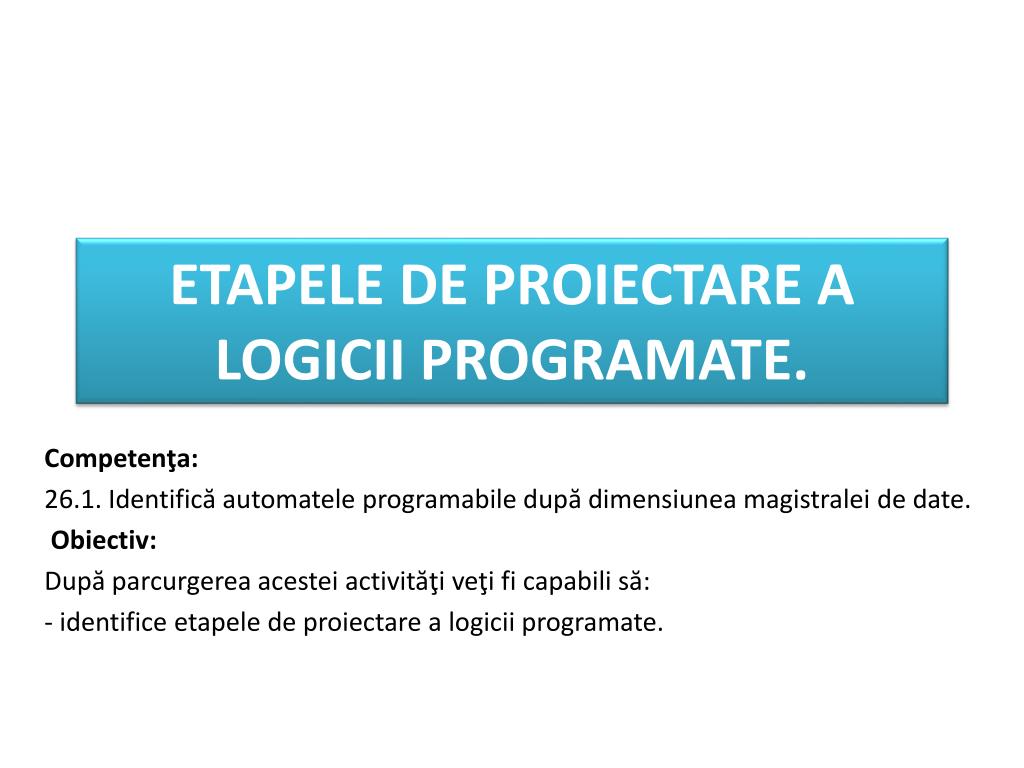 ETAPELE DE PROIECTARE A LOGICII PROGRAMATE.

Competenţa:
26.1. Identifică automatele programabile după dimensiunea magistralei de date.
Obiectiv:
După parcurgerea acestei activităţi veţi fi capabili să:
- identifice etapele de proiectare a logicii programate.